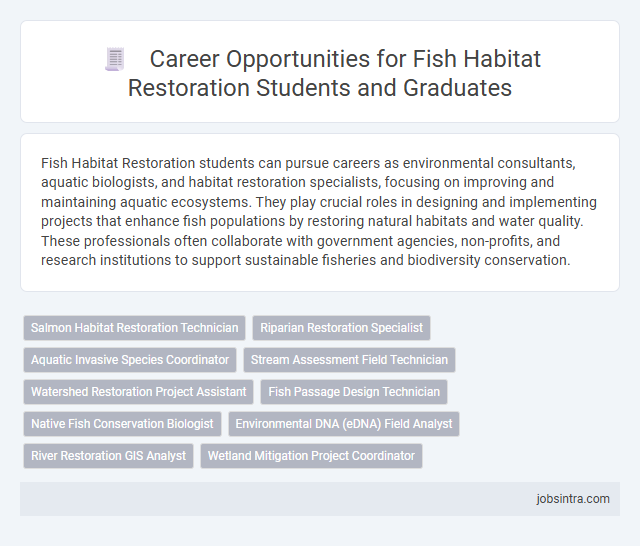 Career Opportunities for Fish Habitat Restoration Students and Graduates

Fish Habitat Restoration students can pursue careers as environmental consultants, aquatic biologists, and habitat restoration specialists, focusing on improving and maintaining aquatic ecosystems. They play crucial roles in designing and implementing projects that enhance fish populations by restoring natural habitats and water quality. These professionals often collaborate with government agencies, non-profits, and research institutions to support sustainable fisheries and biodiversity conservation.

Salmon Habitat Restoration Technician
Riparian Restoration Specialist
Aquatic Invasive Species Coordinator
Stream Assessment Field Technician
Watershed Restoration Project Assistant
Fish Passage Design Technician
Native Fish Conservation Biologist
Environmental DNA (eDNA) Field Analyst
River Restoration GIS Analyst
Wetland Mitigation Project Coordinator

jobsintra.com